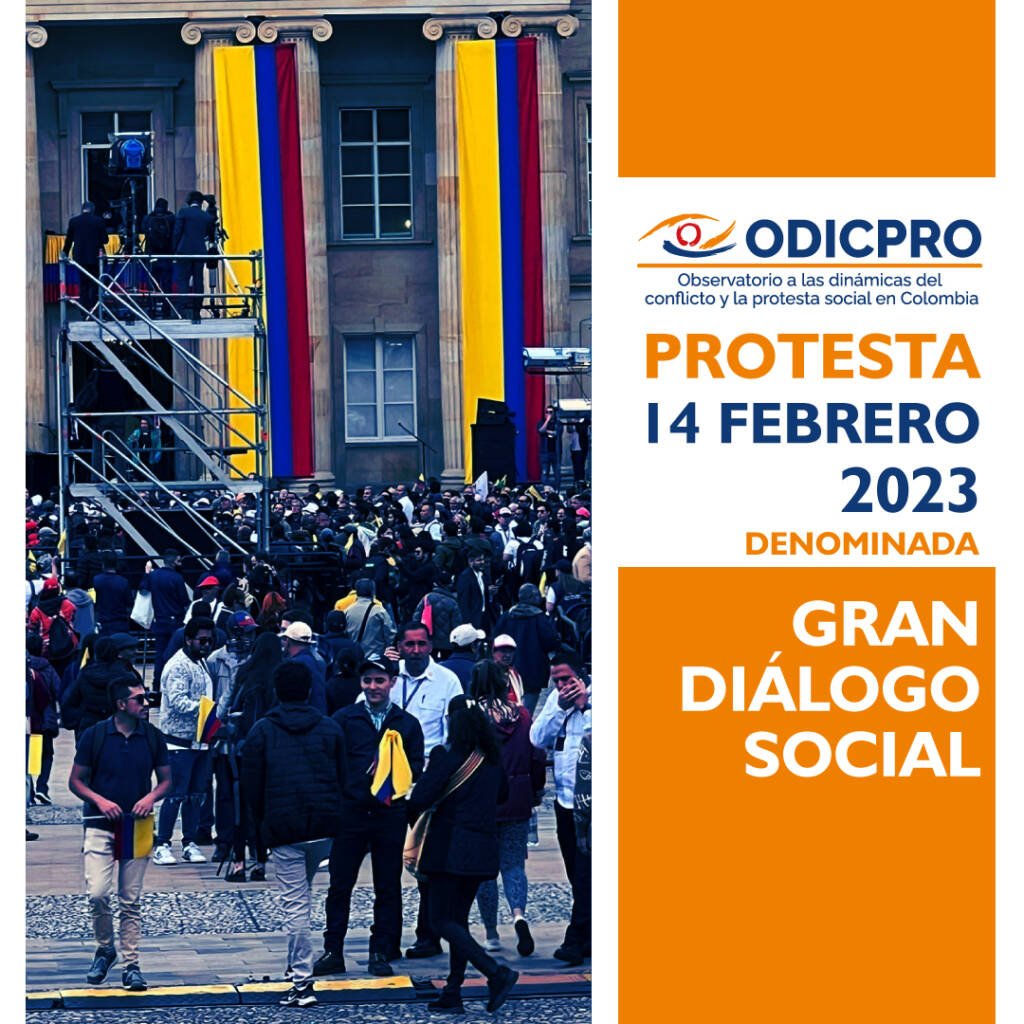 ODICPRO
Observatorio a las dinámicas del conflicto y la protesta social en Colombia

PROTESTA
14 FEBRERO
2023
DENOMINADA

GRAN
DIÁLOGO
SOCIAL